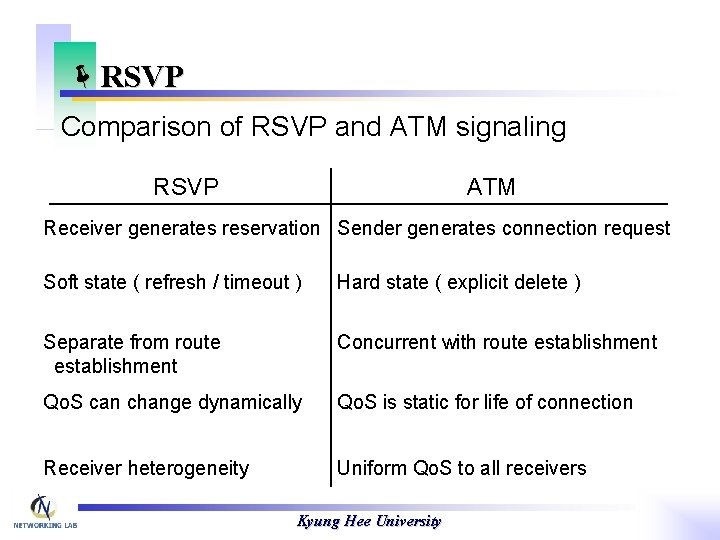 RSVP

Comparison of RSVP and ATM signaling

| RSVP | ATM |
|---|---|
| Receiver generates reservation | Sender generates connection request |
| Soft state ( refresh / timeout ) | Hard state ( explicit delete ) |
| Separate from route establishment | Concurrent with route establishment |
| QoS can change dynamically | QoS is static for life of connection |
| Receiver heterogeneity | Uniform QoS to all receivers |

NETWORKING LAB

Kyung Hee University